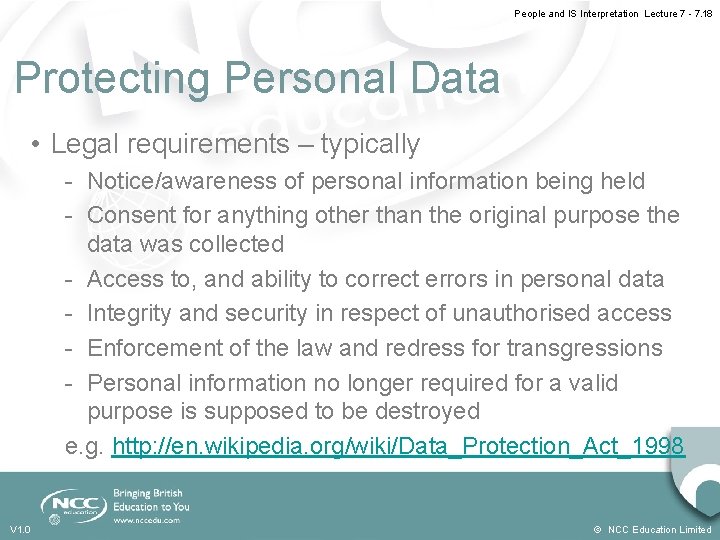 People and IS Interpretation Lecture 7 - 7.18

Protecting Personal Data

• Legal requirements – typically
- Notice/awareness of personal information being held
- Consent for anything other than the original purpose the data was collected
- Access to, and ability to correct errors in personal data
- Integrity and security in respect of unauthorised access
- Enforcement of the law and redress for transgressions
- Personal information no longer required for a valid purpose is supposed to be destroyed

e.g. http://en.wikipedia.org/wiki/Data_Protection_Act_1998

NCC education

Bringing British Education to You
www.nccedu.com

V1.0

© NCC Education Limited